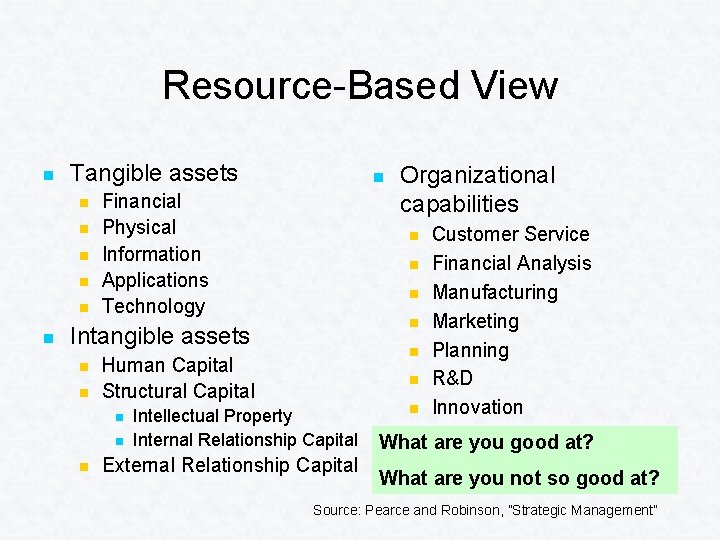 Resource-Based View

Tangible assets
Financial
Physical
Information
Applications
Technology
Intangible assets
Human Capital
Structural Capital
Intellectual Property
Internal Relationship Capital
External Relationship Capital

Organizational capabilities
Customer Service
Financial Analysis
Manufacturing
Marketing
Planning
R&D
Innovation

What are you good at?

What are you not so good at?

Source: Pearce and Robinson, "Strategic Management"